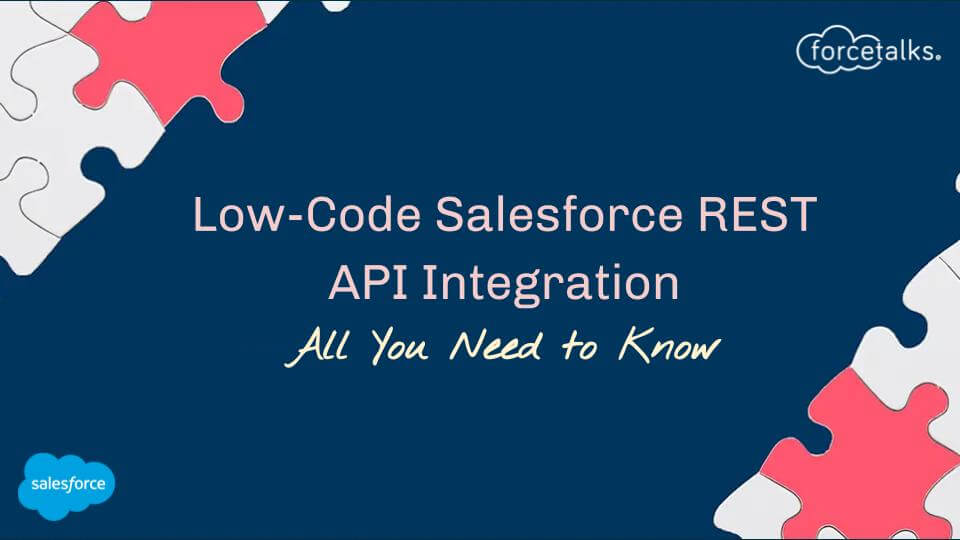 forcetalks.

Low-Code Salesforce REST API Integration

All You Need to Know

salesforce